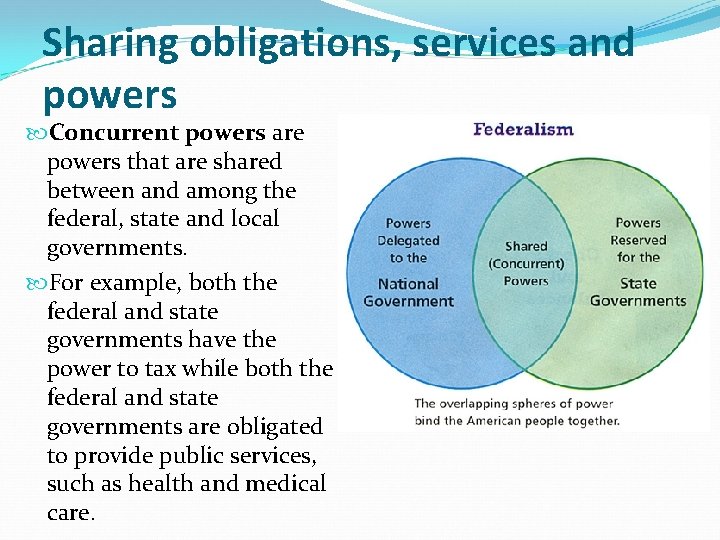 Sharing obligations, services and powers

Concurrent powers are powers that are shared between and among the federal, state and local governments.

For example, both the federal and state governments have the power to tax while both the federal and state governments are obligated to provide public services, such as health and medical care.

Federalism

Powers Delegated to the National Government

Shared (Concurrent) Powers

Powers Reserved for the State Governments

The overlapping spheres of power bind the American people together.